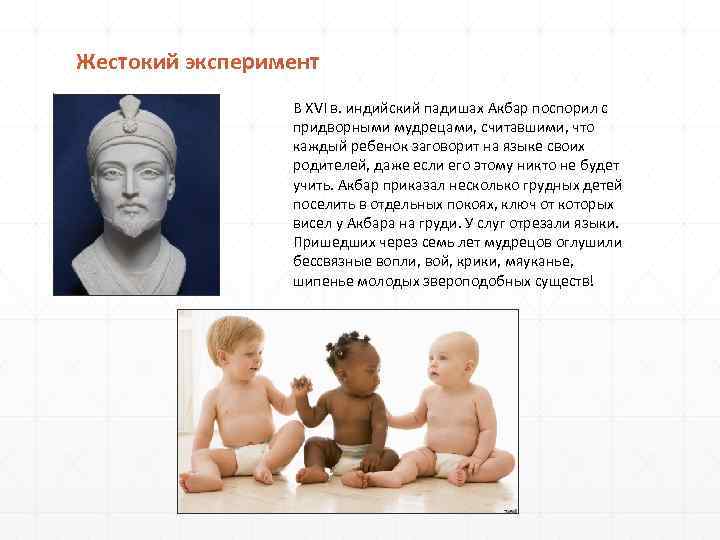 Жестокий эксперимент

В XVI в. индийский падишах Акбар поспорил с придворными мудрецами, считавшими, что каждый ребенок заговорит на языке своих родителей, даже если его этому никто не будет учить. Акбар приказал несколько грудных детей поселить в отдельных покоях, ключ от которых висел у Акбара на груди. У слуг отрезали языки. Пришедших через семь лет мудрецов оглушили бессвязные вопли, вой, крики, мяуканье, шипенье молодых звероподобных существ!